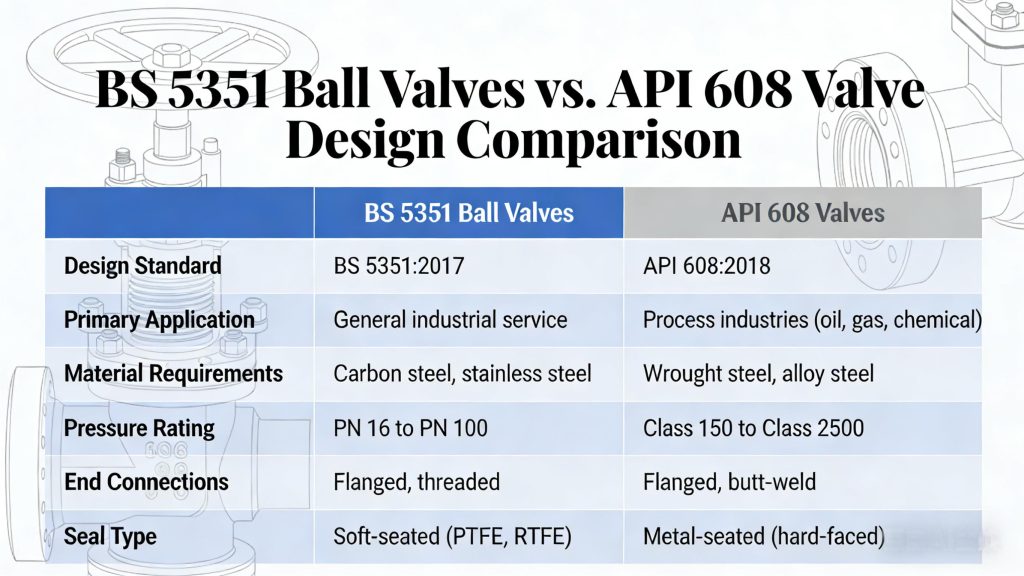 BS 5351 Ball Valves vs. API 608 Valve Design Comparison

| | BS 5351 Ball Valves | API 608 Valves |
|---|---|---|
| Design Standard | BS 5351:2017 | API 608:2018 |
| Primary Application | General industrial service | Process industries (oil, gas, chemical) |
| Material Requirements | Carbon steel, stainless steel | Wrought steel, alloy steel |
| Pressure Rating | PN 16 to PN 100 | Class 150 to Class 2500 |
| End Connections | Flanged, threaded | Flanged, butt-weld |
| Seal Type | Soft-seated (PTFE, RTFE) | Metal-seated (hard-faced) |